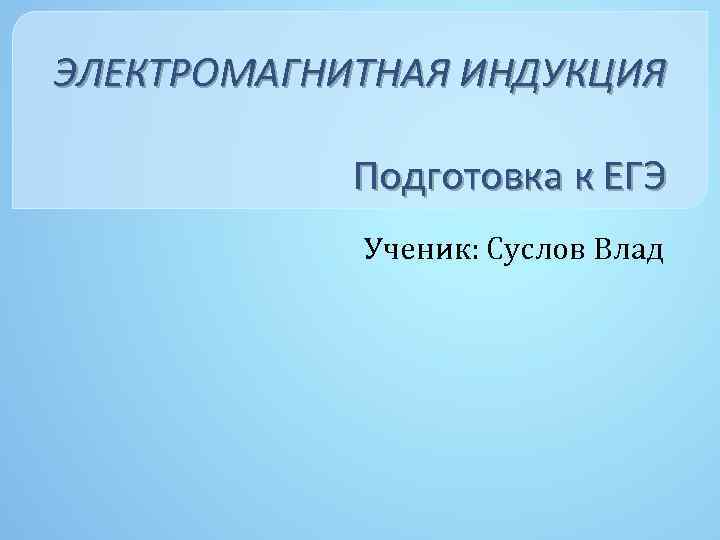 ЭЛЕКТРОМАГНИТНАЯ ИНДУКЦИЯ

Подготовка к ЕГЭ

Ученик: Суслов Влад